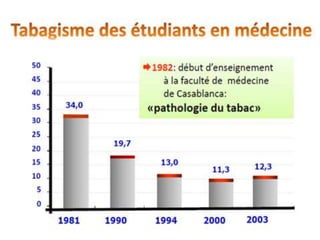 Tabagisme des étudiants en médecine

1982: début d'enseignement à la faculté de médecine de Casablanca:
«pathologie du tabac»

50
45
40
35
30
25
20
15
10
5
0

34,0
19,7
13,0
11,3
12,3

1981
1990
1994
2000
2003